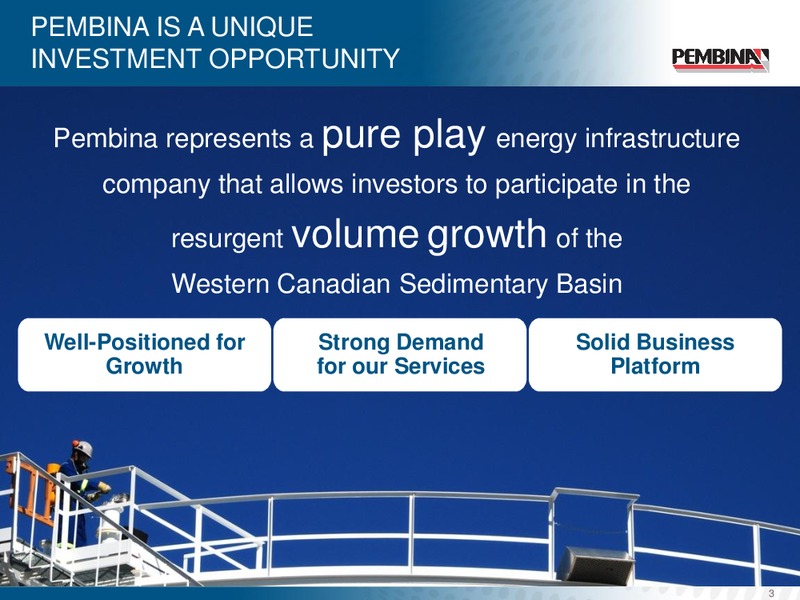 PEMBINA IS A UNIQUE INVESTMENT OPPORTUNITY

PEMBINA

Pembina represents a pure play energy infrastructure company that allows investors to participate in the resurgent volume growth of the Western Canadian Sedimentary Basin

Well-Positioned for Growth

Strong Demand for our Services

Solid Business Platform

3